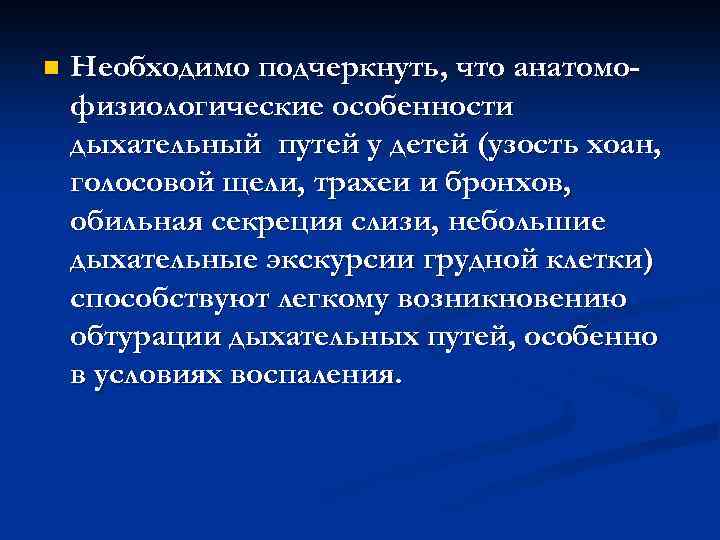 Необходимо подчеркнуть, что анатомо-физиологические особенности дыхательный путей у детей (узость хоан, голосовой щели, трахеи и бронхов, обильная секреция слизи, небольшие дыхательные экскурсии грудной клетки) способствуют легкому возникновению обтурации дыхательных путей, особенно в условиях воспаления.